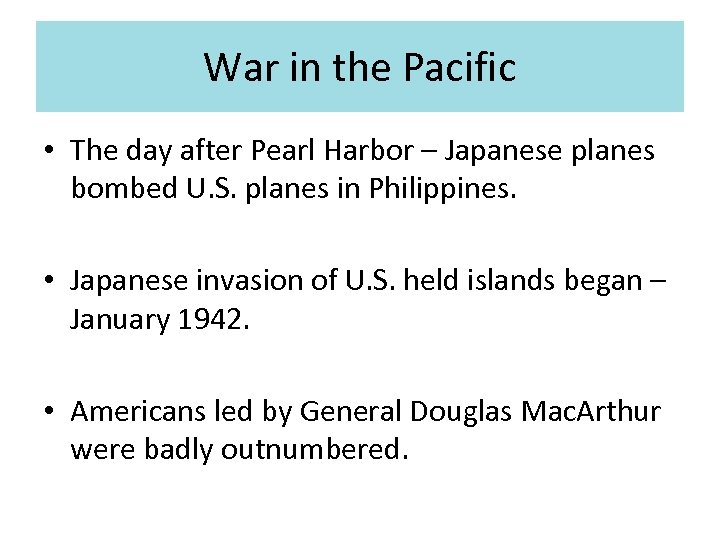 War in the Pacific

• The day after Pearl Harbor – Japanese planes bombed U.S. planes in Philippines.

• Japanese invasion of U.S. held islands began – January 1942.

• Americans led by General Douglas MacArthur were badly outnumbered.